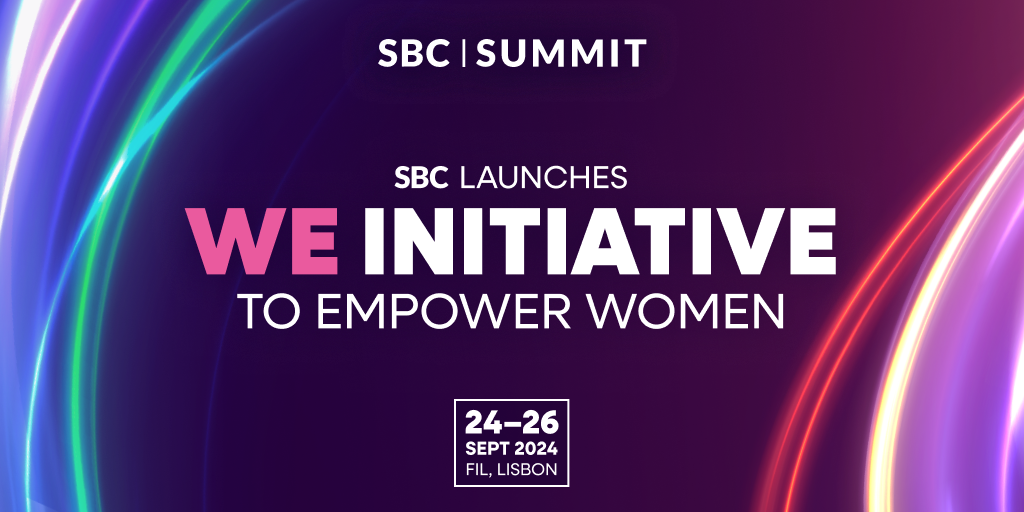 SBC | SUMMIT

SBC LAUNCHES
WE INITIATIVE
TO EMPOWER WOMEN

24–26
SEPT 2024
FIL, LISBON